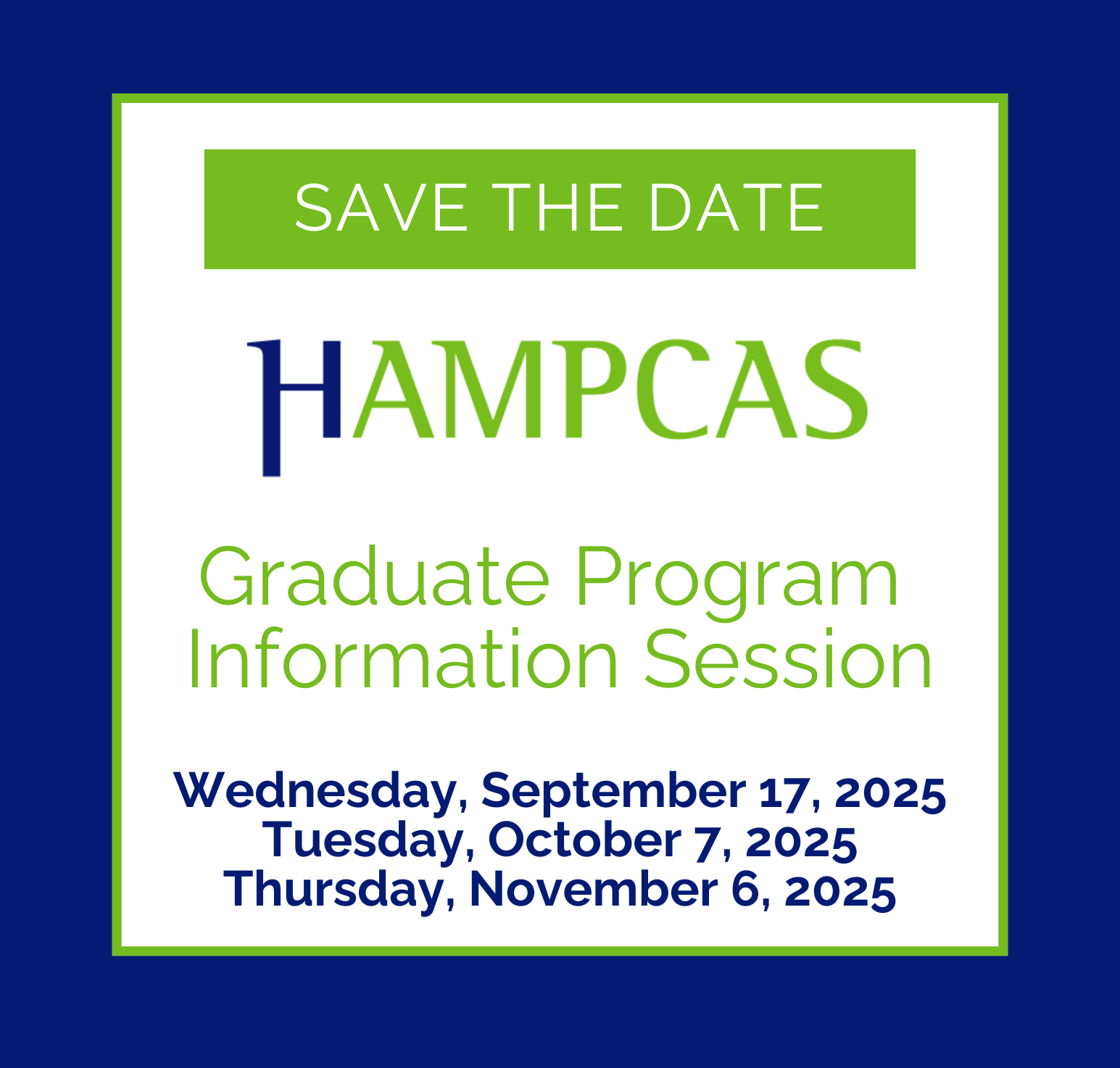 SAVE THE DATE

HAMPCAS

Graduate Program Information Session

Wednesday, September 17, 2025
Tuesday, October 7, 2025
Thursday, November 6, 2025